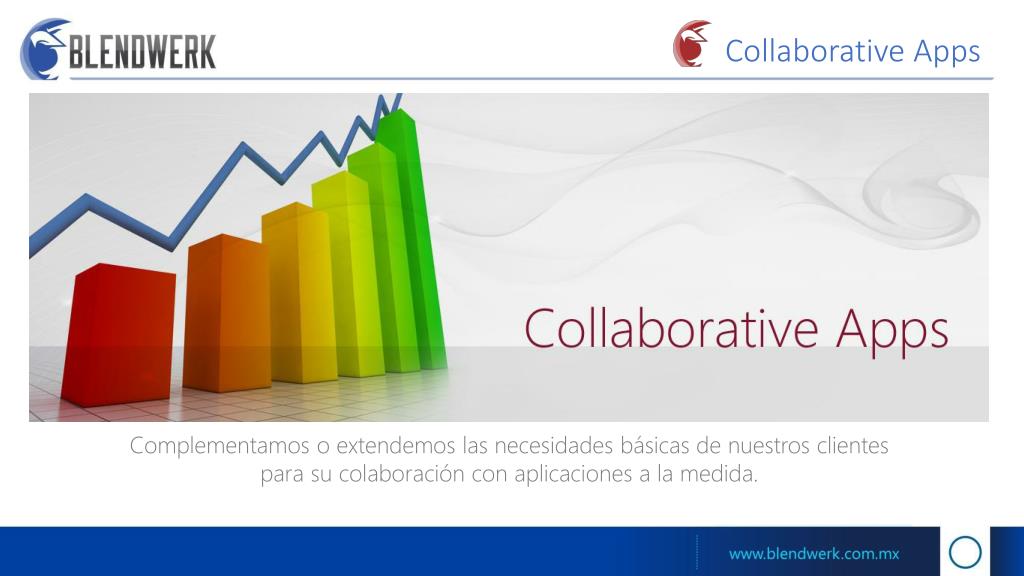 BLENDWERK

Collaborative Apps

Collaborative Apps

Complementamos o extendemos las necesidades básicas de nuestros clientes para su colaboración con aplicaciones a la medida.

www.blendwerk.com.mx